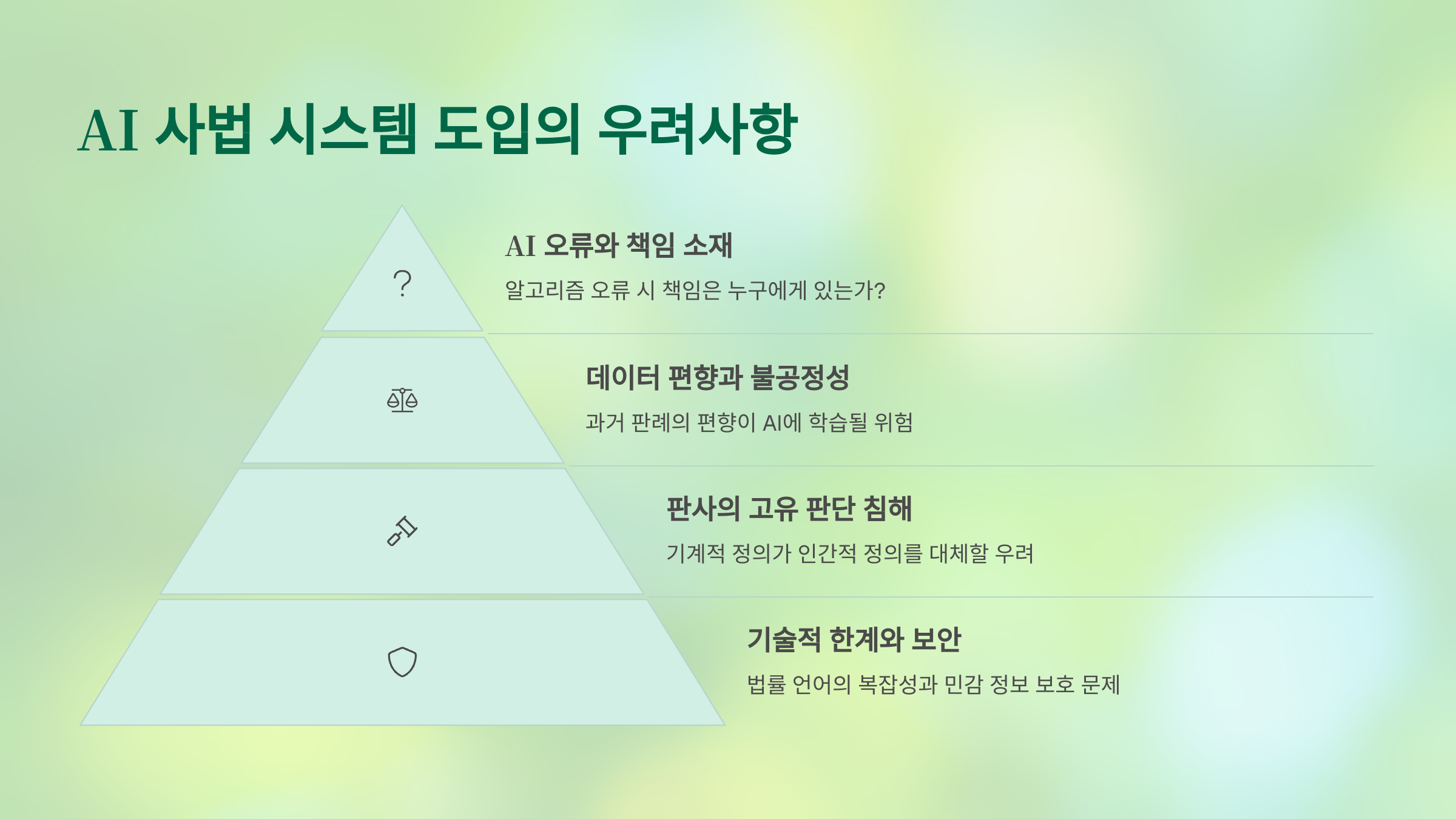 AI 사법 시스템 도입의 우려사항

?

AI 오류와 책임 소재

알고리즘 오류 시 책임은 누구에게 있는가?

데이터 편향과 불공정성

과거 판례의 편향이 AI에 학습될 위험

판사의 고유 판단 침해

기계적 정의가 인간적 정의를 대체할 우려

기술적 한계와 보안

법률 언어의 복잡성과 민감 정보 보호 문제